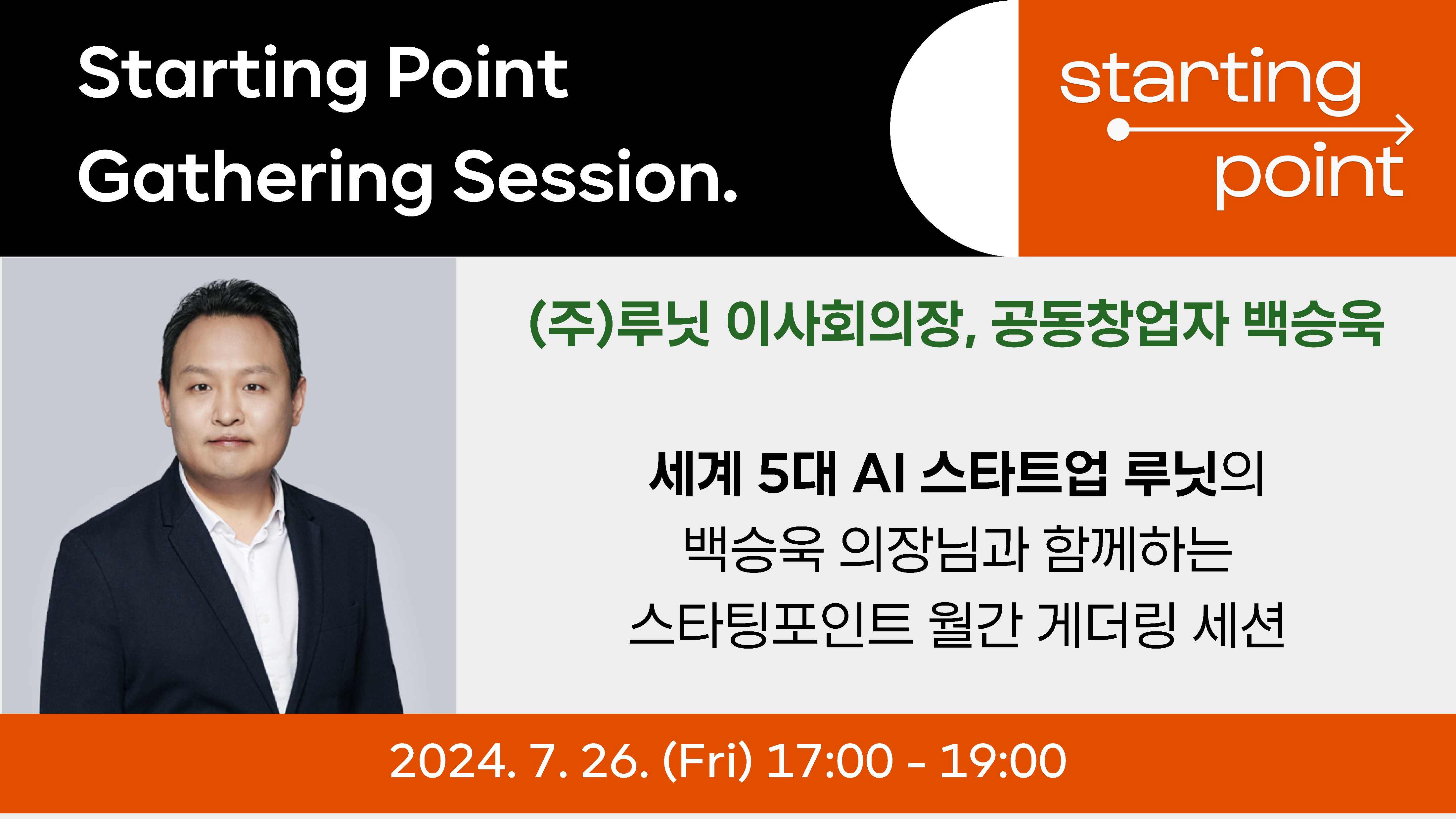 Starting Point
Gathering Session.

starting
point

(주)루닛 이사회의장, 공동창업자 백승욱

세계 5대 AI 스타트업 루닛의
백승욱 의장님과 함께하는
스타팅포인트 월간 게더링 세션

2024. 7. 26. (Fri) 17:00 - 19:00